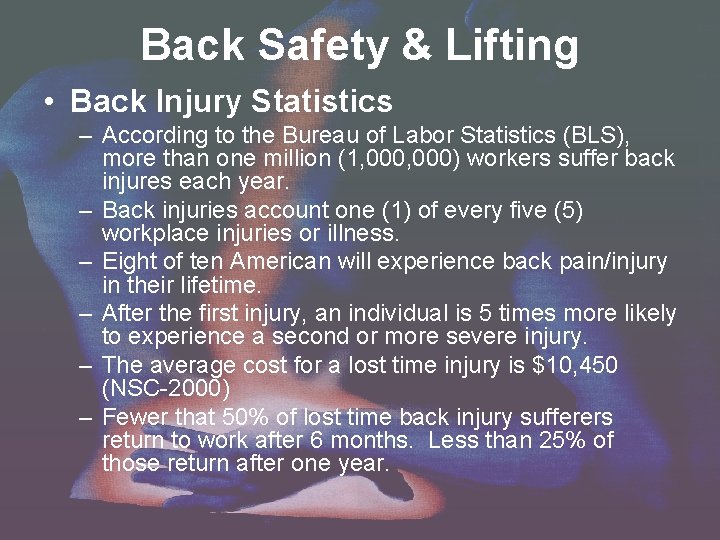 Back Safety & Lifting

• Back Injury Statistics

– According to the Bureau of Labor Statistics (BLS), more than one million (1,000,000) workers suffer back injures each year.

– Back injuries account one (1) of every five (5) workplace injuries or illness.

– Eight of ten American will experience back pain/injury in their lifetime.

– After the first injury, an individual is 5 times more likely to experience a second or more severe injury.

– The average cost for a lost time injury is \$10,450 (NSC-2000)

– Fewer that 50% of lost time back injury sufferers return to work after 6 months. Less than 25% of those return after one year.